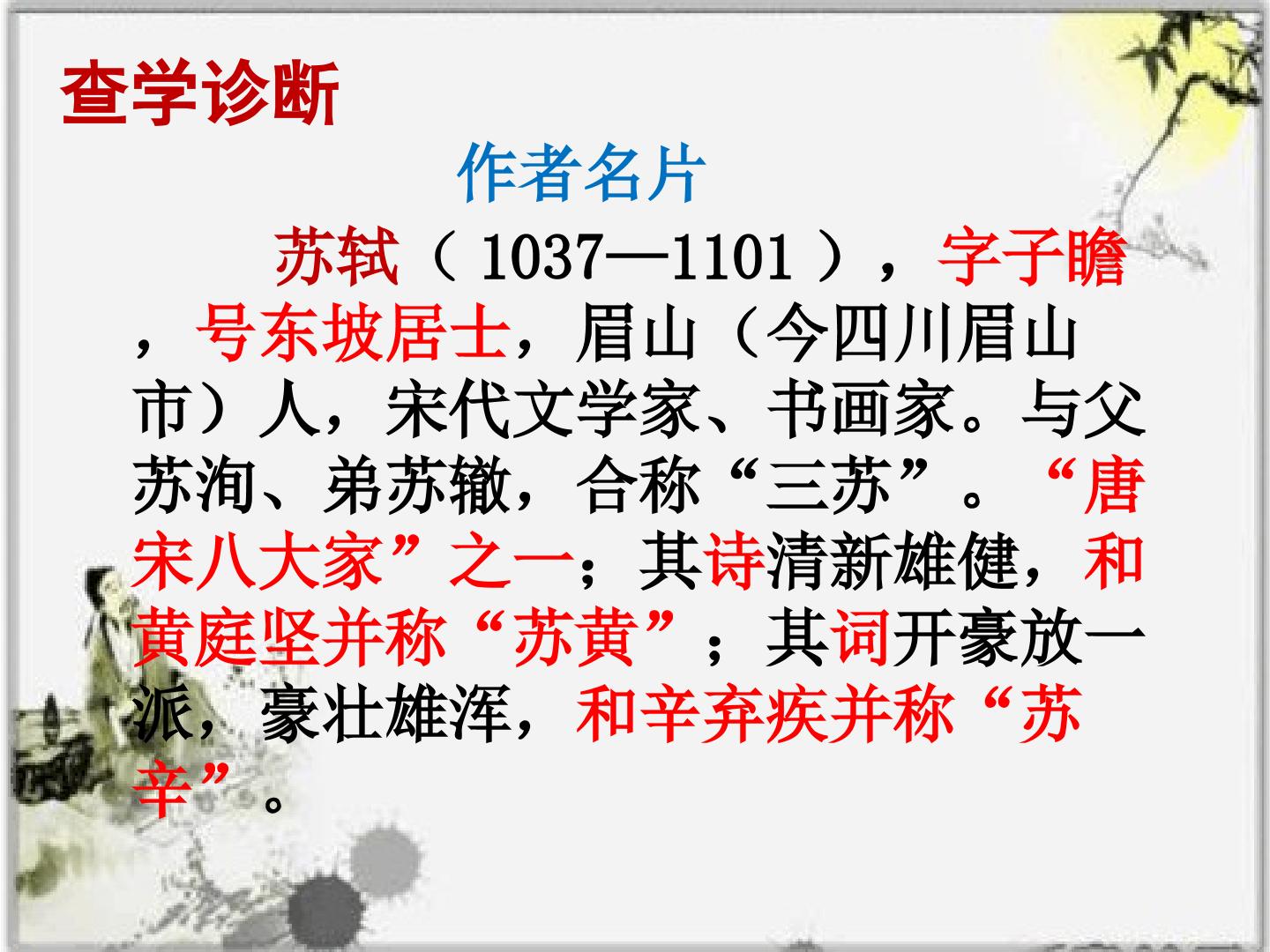 查学诊断

作者名片

苏轼（1037—1101），字子瞻，号东坡居士，眉山（今四川眉山市）人，宋代文学家、书画家。与父苏洵、弟苏辙，合称“三苏”。“唐宋八大家”之一；其诗清新雄健，和黄庭坚并称“苏黄”；其词开豪放一派，豪壮雄浑，和辛弃疾并称“苏辛”。